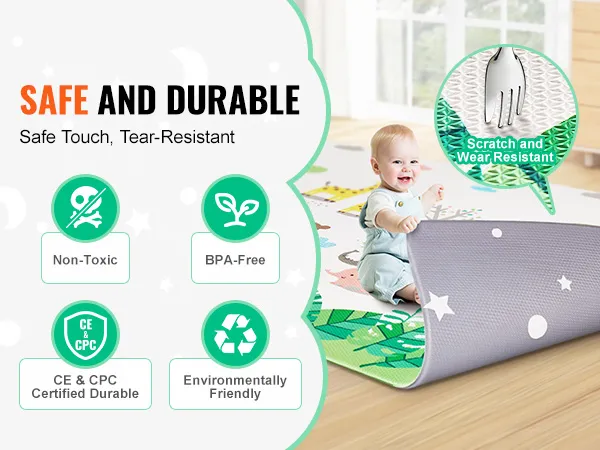 SAFE AND DURABLE
Safe Touch, Tear-Resistant

Non-Toxic

BPA-Free

CE & CPC

CE & CPC Certified Durable

Environmentally Friendly

Scratch and Wear Resistant